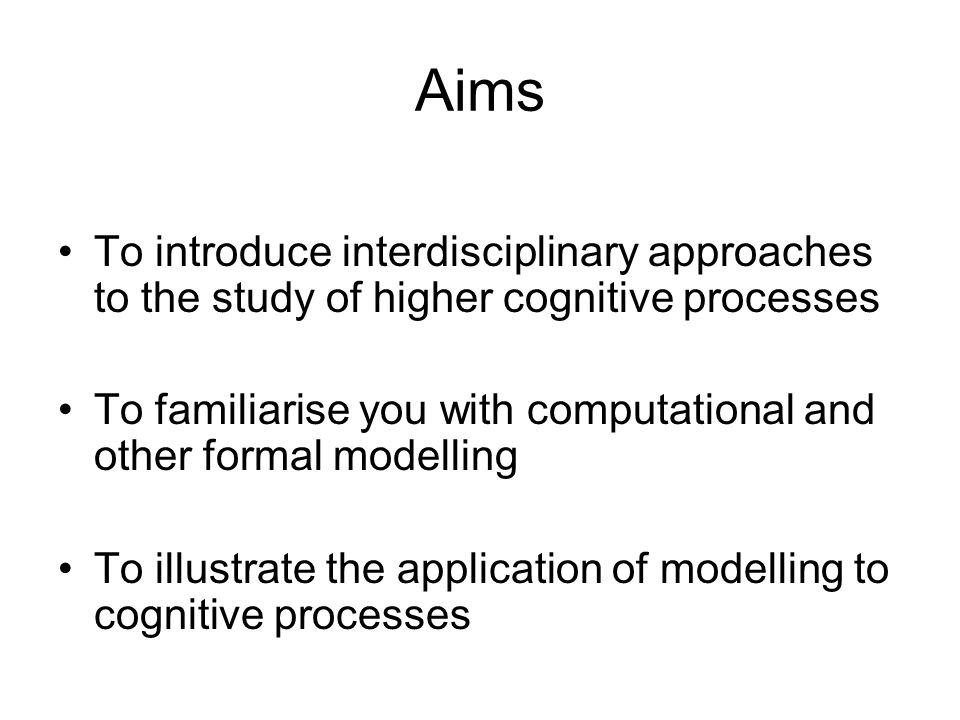 Aims

• To introduce interdisciplinary approaches to the study of higher cognitive processes

• To familiarise you with computational and other formal modelling

• To illustrate the application of modelling to cognitive processes